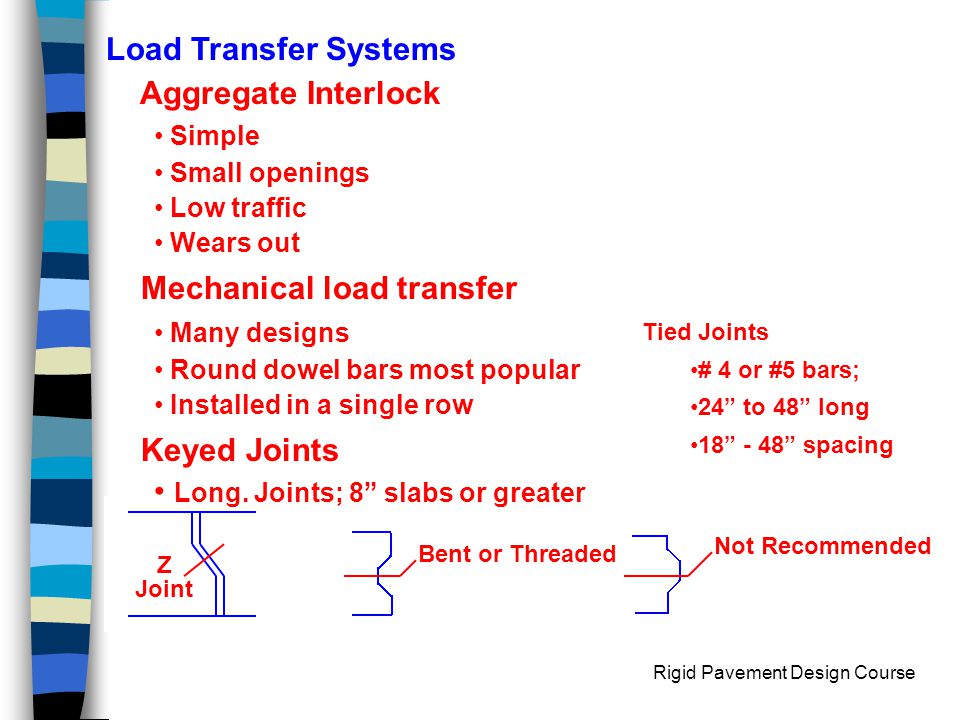 Load Transfer Systems

Aggregate Interlock

• Simple
• Small openings
• Low traffic
• Wears out

Mechanical load transfer

• Many designs
• Round dowel bars most popular
• Installed in a single row

Keyed Joints

• Long. Joints; 8” slabs or greater

Tied Joints

•# 4 or #5 bars;
•24” to 48” long
•18” - 48” spacing

Z Joint

Bent or Threaded

Not Recommended

Rigid Pavement Design Course